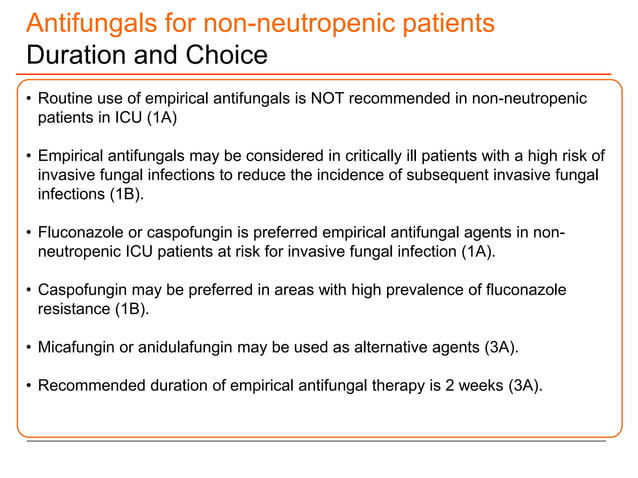 Antifungals for non-neutropenic patients
Duration and Choice

• Routine use of empirical antifungals is NOT recommended in non-neutropenic patients in ICU (1A)

• Empirical antifungals may be considered in critically ill patients with a high risk of invasive fungal infections to reduce the incidence of subsequent invasive fungal infections (1B).

• Fluconazole or caspofungin is preferred empirical antifungal agents in non-neutropenic ICU patients at risk for invasive fungal infection (1A).

• Caspofungin may be preferred in areas with high prevalence of fluconazole resistance (1B).

• Micafungin or anidulafungin may be used as alternative agents (3A).

• Recommended duration of empirical antifungal therapy is 2 weeks (3A).